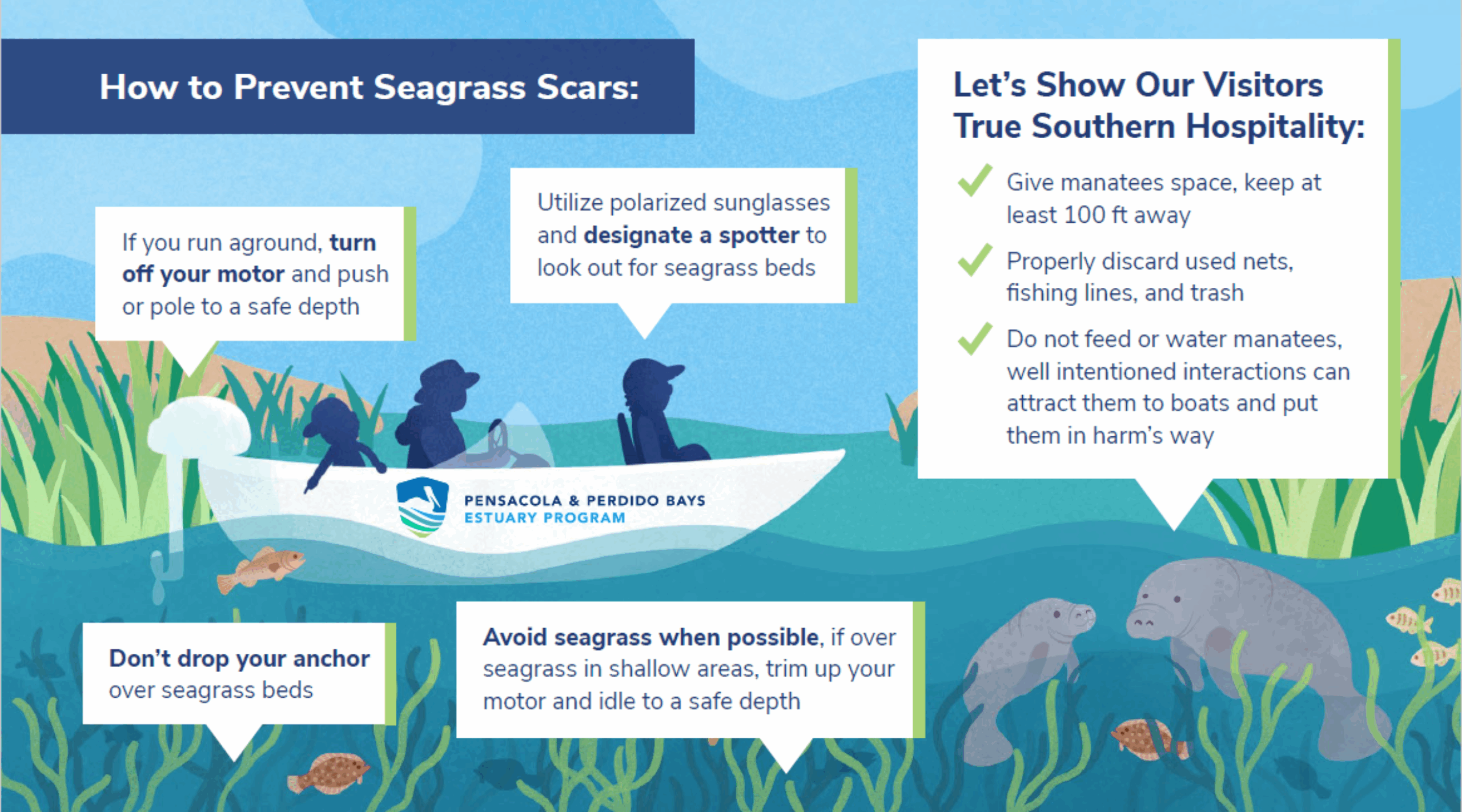 How to Prevent Seagrass Scars:

If you run aground, turn off your motor and push or pole to a safe depth

Utilize polarized sunglasses and designate a spotter to look out for seagrass beds

PENSACOLA & PERDIDO BAYS
ESTUARY PROGRAM

Don't drop your anchor over seagrass beds

Avoid seagrass when possible, if over seagrass in shallow areas, trim up your motor and idle to a safe depth

Let's Show Our Visitors True Southern Hospitality:

Give manatees space, keep at least 100 ft away

Properly discard used nets, fishing lines, and trash

Do not feed or water manatees, well intentioned interactions can attract them to boats and put them in harm's way